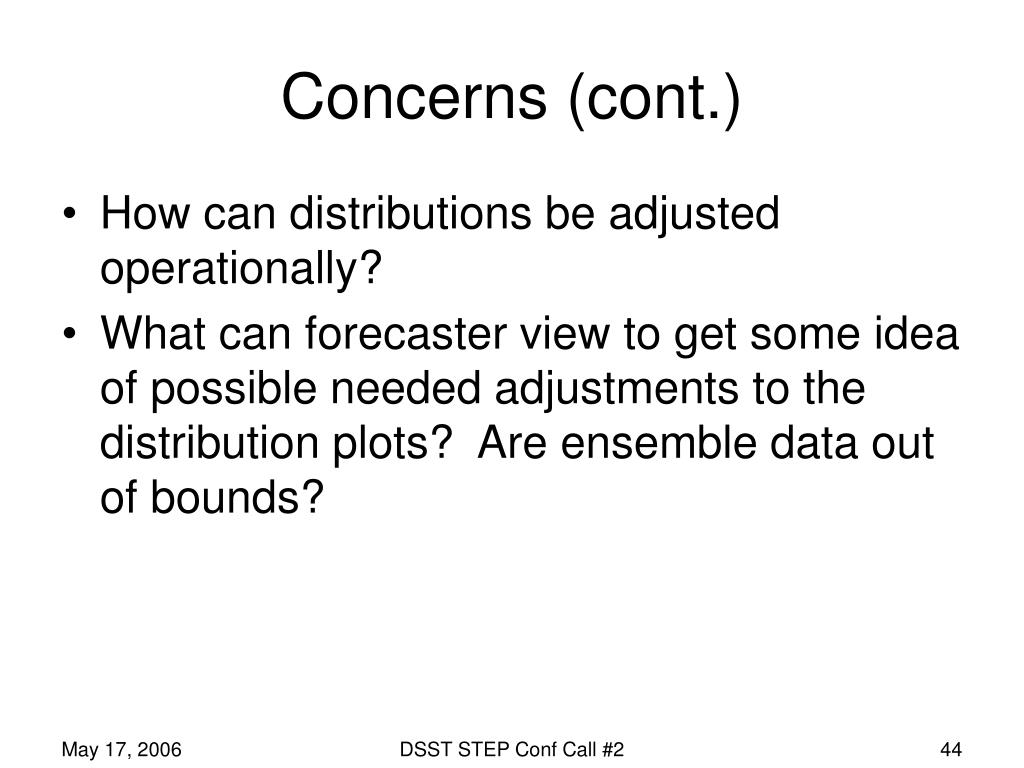 Concerns (cont.)

• How can distributions be adjusted operationally?

• What can forecaster view to get some idea of possible needed adjustments to the distribution plots?  Are ensemble data out of bounds?

May 17, 2006

DSST STEP Conf Call #2

44